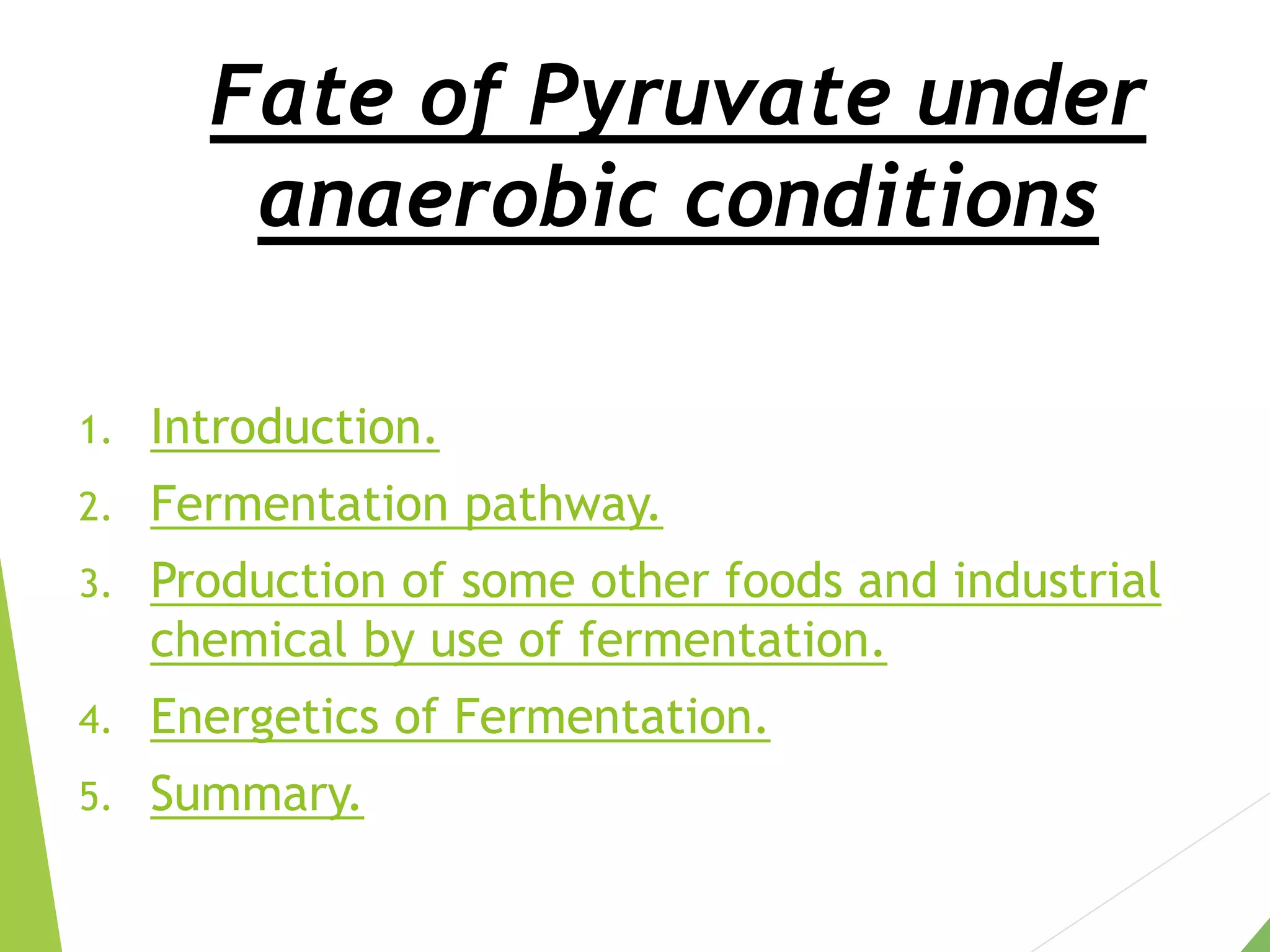 Fate of Pyruvate under anaerobic conditions

1. Introduction.
2. Fermentation pathway.
3. Production of some other foods and industrial chemical by use of fermentation.
4. Energetics of Fermentation.
5. Summary.